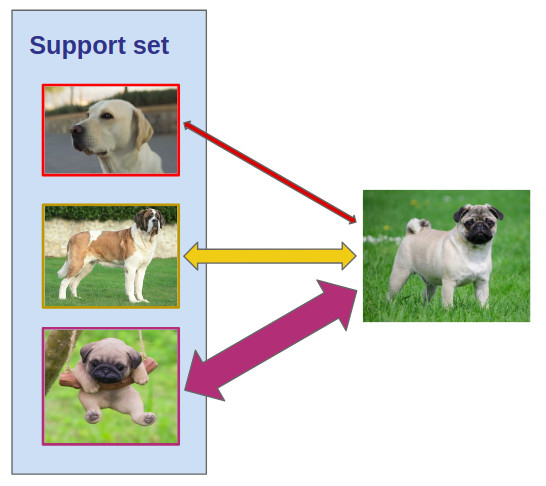 Support set